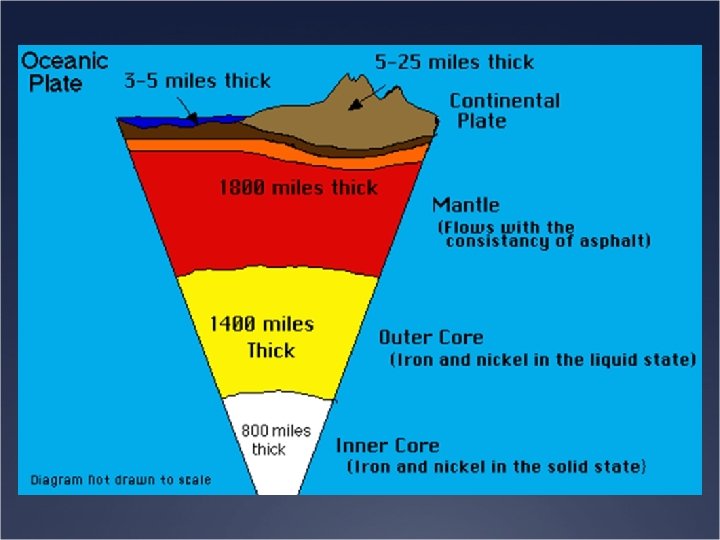 Oceanic Plate

3-5 miles thick

5-25 miles thick

Continental Plate

1800 miles thick

Mantle
(Flows with the consistancy of asphalt)

1400 miles Thick

Outer Core
(Iron and nickel in the liquid state)

800 miles thick

Inner Core
(Iron and nickel in the solid state)

Diagram not drawn to scale